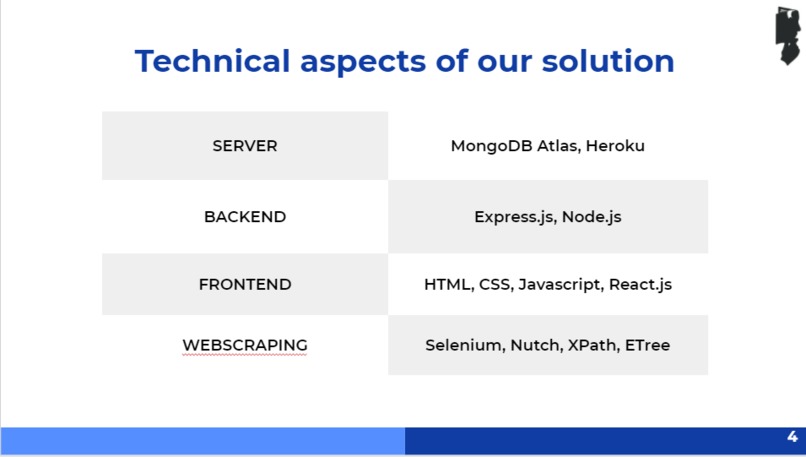 Technical aspects of our solution

| SERVER | MongoDB Atlas, Heroku |
|---|---|
| BACKEND | Express.js, Node.js |
| FRONTEND | HTML, CSS, Javascript, React.js |
| WEBSCRAPING | Selenium, Nutch, XPath, ETree |

4